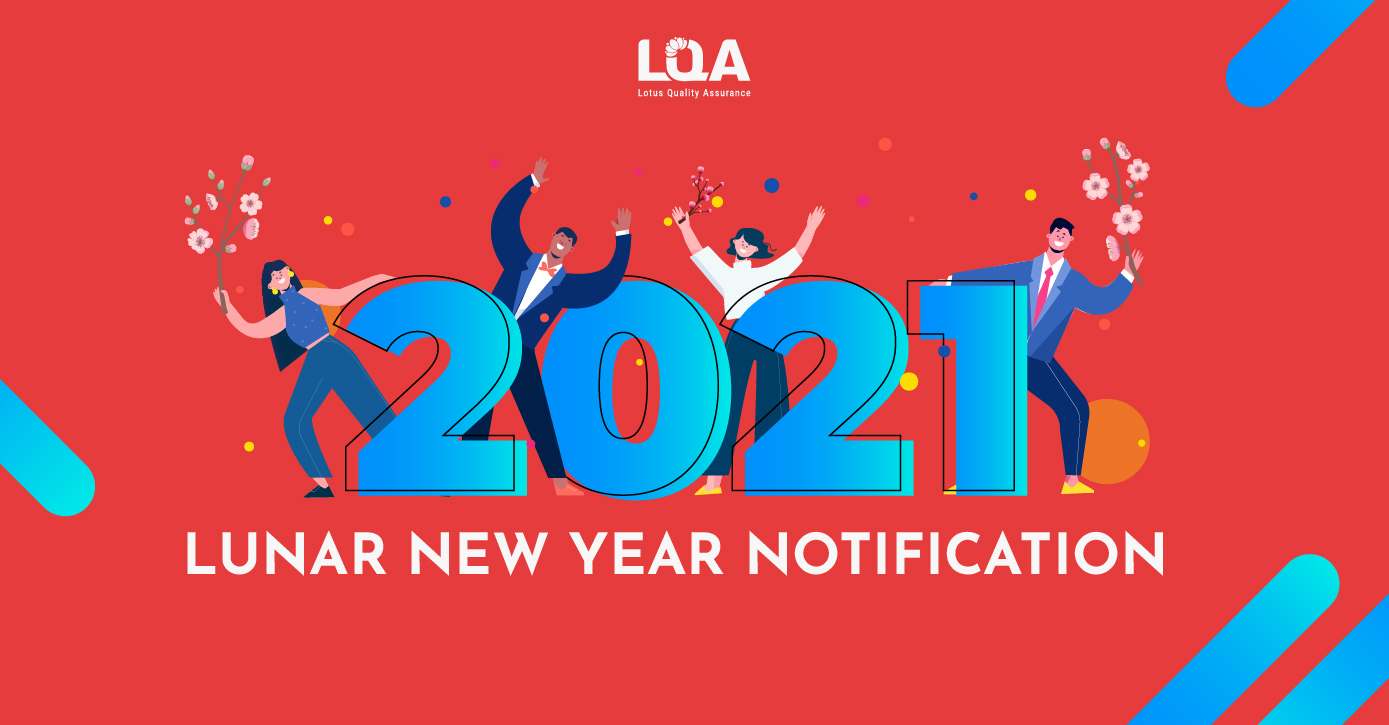 LQA
Lotus Quality Assurance

2021

LUNAR NEW YEAR NOTIFICATION